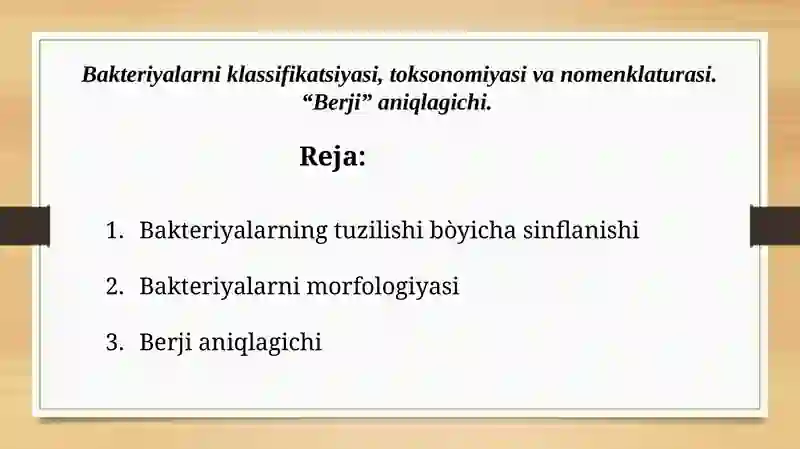 Bakteriyalarni klassifikatsiyasi, toksonomiyasi va nomenklaturasi. “Berji” aniqlagichi.

Reja:

1. Bakteriyalarning tuzilishi bòyicha sinflanishi

2. Bakteriyalarni morfologiyasi

3. Berji aniqlagichi